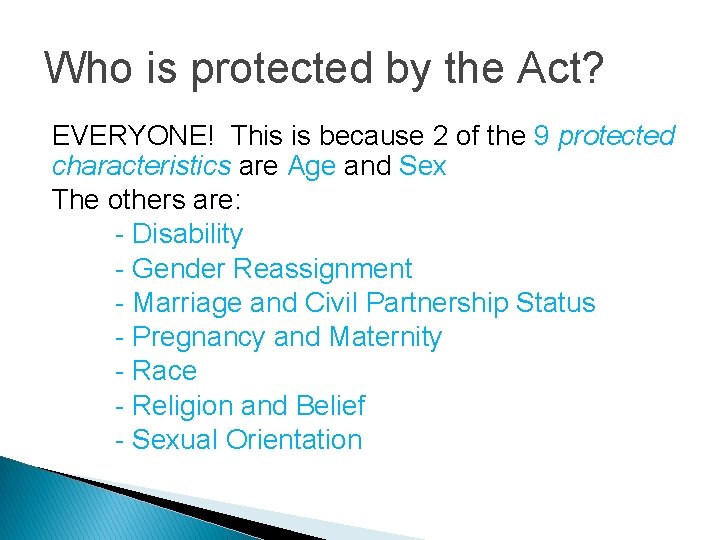 Who is protected by the Act?

EVERYONE! This is because 2 of the 9 protected characteristics are Age and Sex

The others are:

- Disability
- Gender Reassignment
- Marriage and Civil Partnership Status
- Pregnancy and Maternity
- Race
- Religion and Belief
- Sexual Orientation